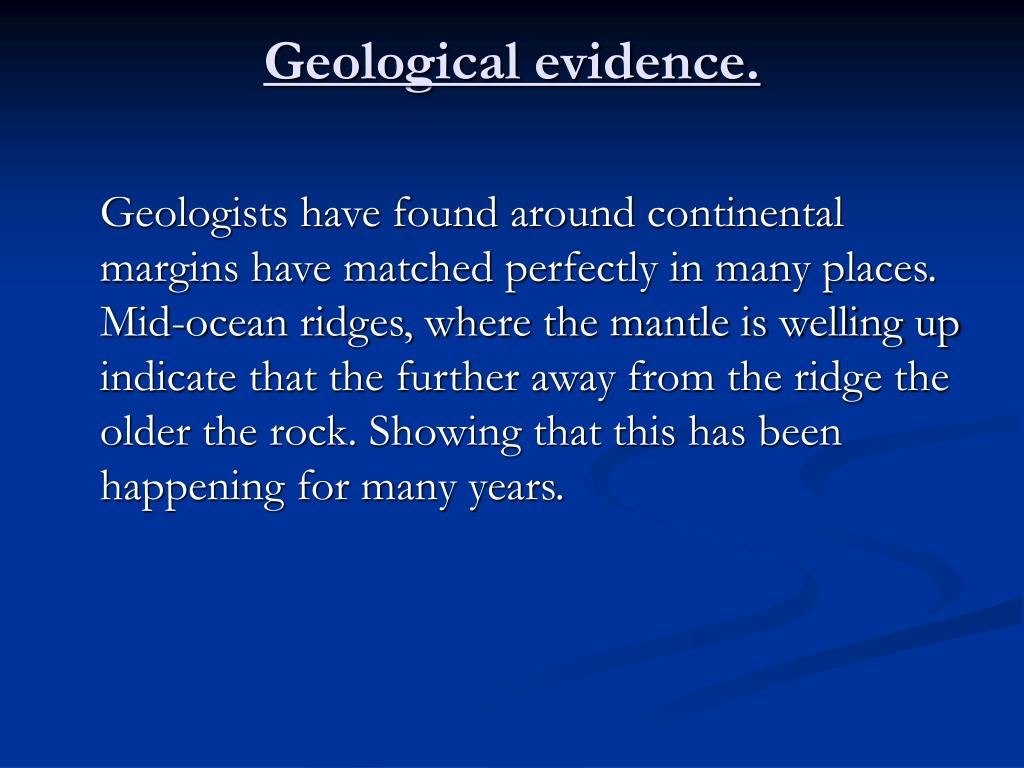 Geological evidence.

Geologists have found around continental margins have matched perfectly in many places. Mid-ocean ridges, where the mantle is welling up indicate that the further away from the ridge the older the rock. Showing that this has been happening for many years.